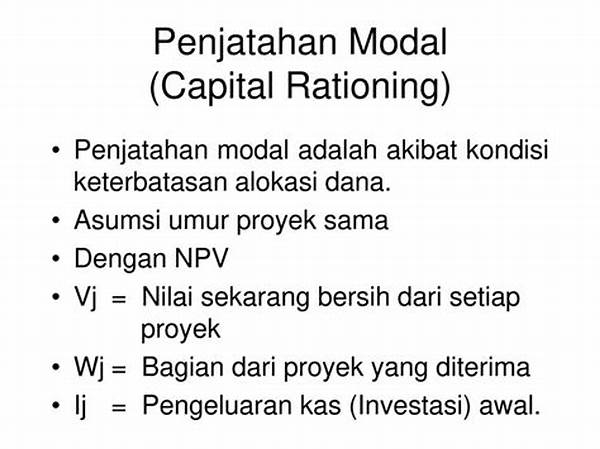 Penjatahan Modal
(Capital Rationing)

• Penjatahan modal adalah akibat kondisi keterbatasan alokasi dana.
• Asumsi umur proyek sama
• Dengan NPV
• Vj = Nilai sekarang bersih dari setiap proyek
• Wj = Bagian dari proyek yang diterima
• Ij = Pengeluaran kas (Investasi) awal.